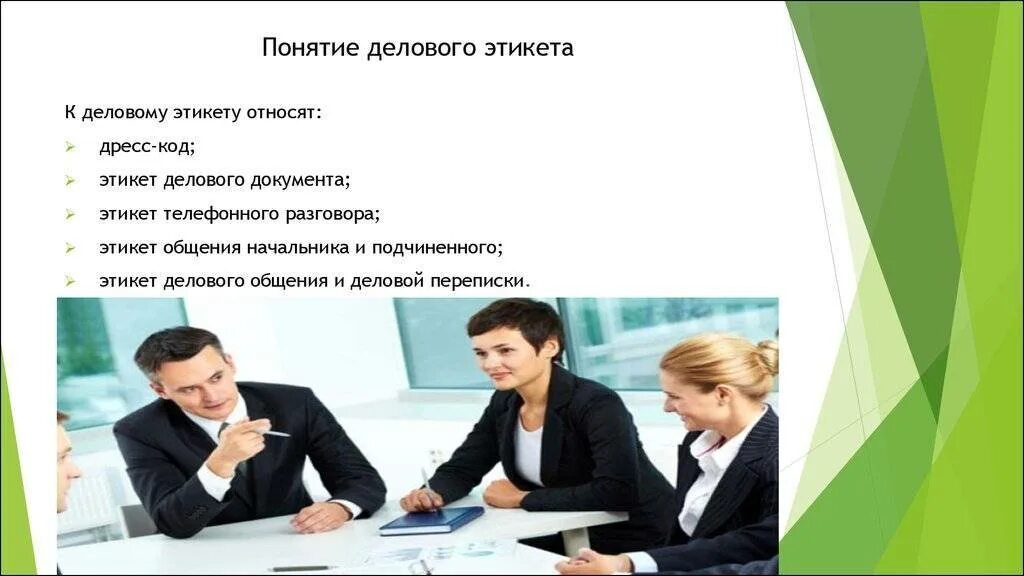 Понятие делового этикета

К деловому этикету относят:

➢ дресс-код;

➢ этикет делового документа;

➢ этикет телефонного разговора;

➢ этикет общения начальника и подчиненного;

➢ этикет делового общения и деловой переписки.